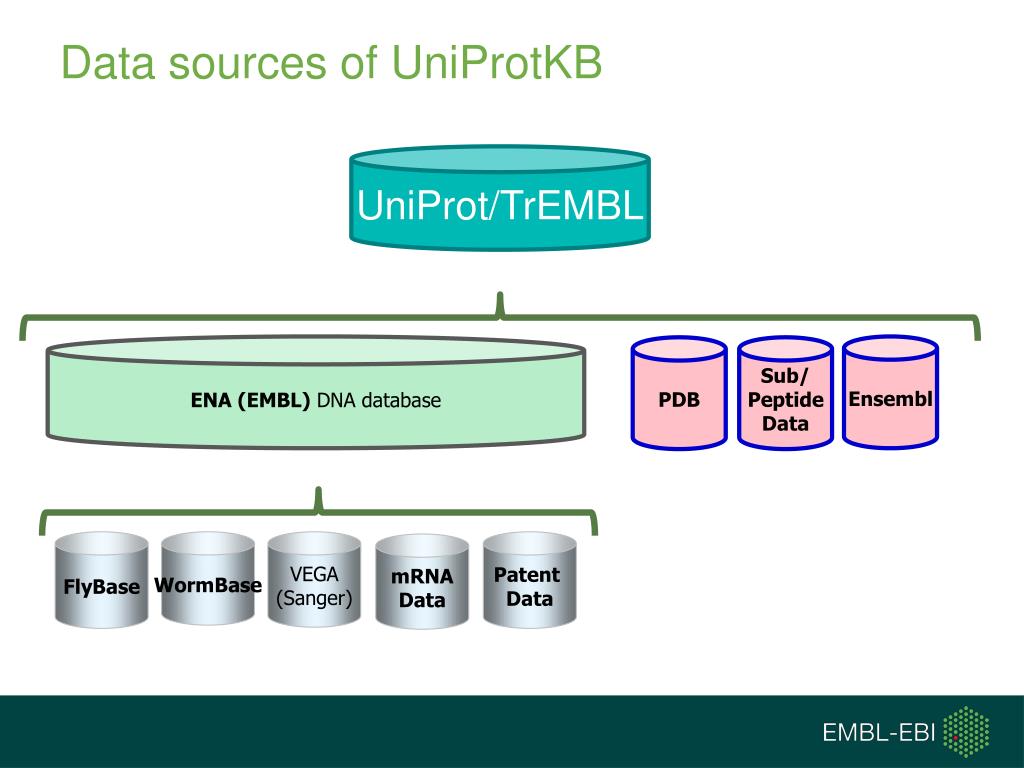 Data sources of UniProtKB

UniProt/TrEMBL

ENA (EMBL) DNA database

PDB

Sub/ Peptide Data

Ensembl

FlyBase

WormBase

VEGA (Sanger)

mRNA Data

Patent Data

EMBL-EBI